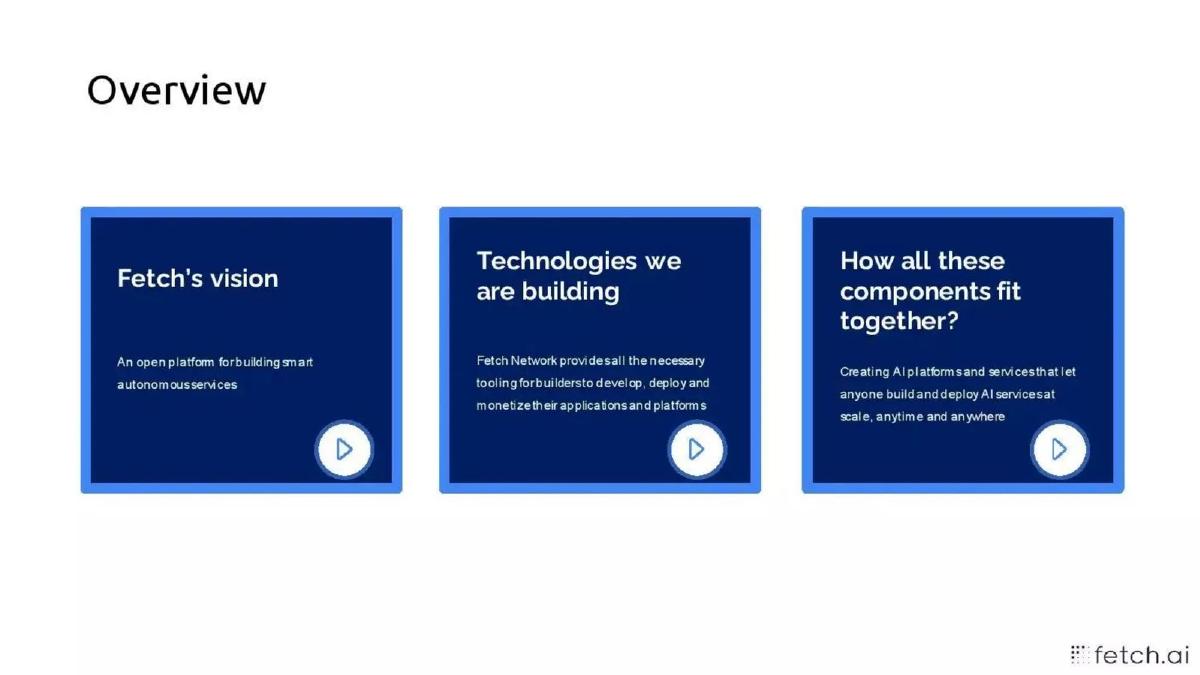 Overview

Fetch's vision

An open platform for building smart autonomous services

Technologies we are building

Fetch Network provides all the necessary tooling for builders to develop, deploy and monetize their applications and platforms

How all these components fit together?

Creating AI platforms and services that let anyone build and deploy AI services at scale, anytime and anywhere

fetch.ai